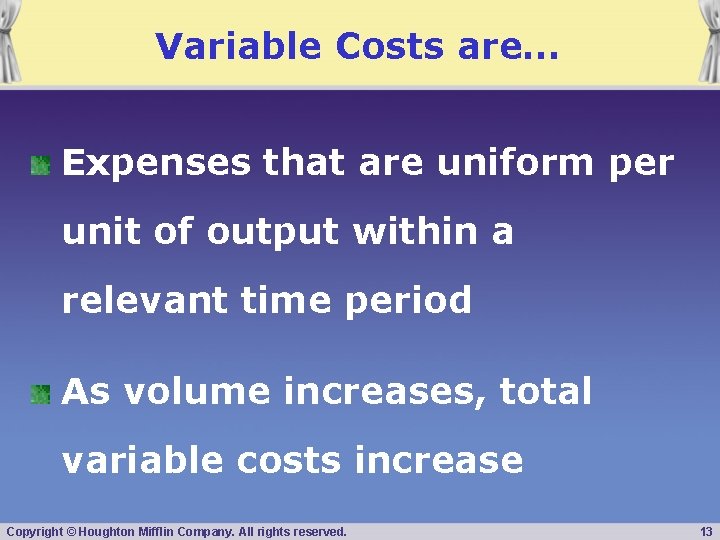 Variable Costs are…

Expenses that are uniform per unit of output within a relevant time period

As volume increases, total variable costs increase

Copyright © Houghton Mifflin Company. All rights reserved.

13